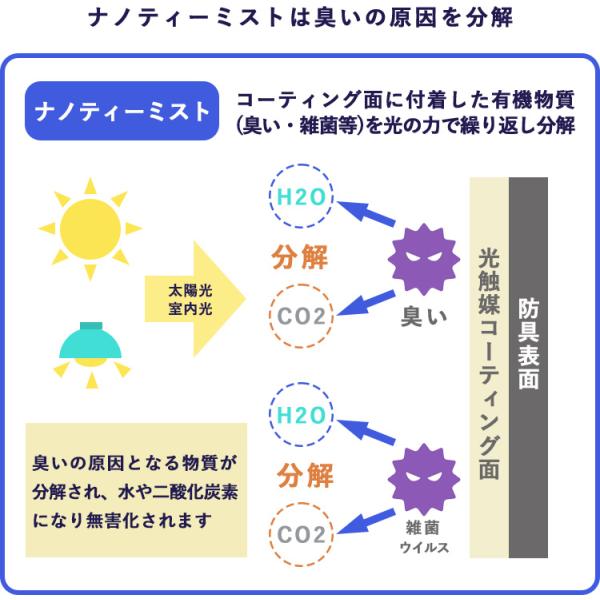 ナノティーミストは臭いの原因を分解

ナノティーミスト

コーティング面に付着した有機物質(臭い・雑菌等)を光の力で繰り返し分解

太陽光
室内光

H2O

分解

CO2

臭い

H2O

分解

CO2

雑菌
ウイルス

光触媒コーティング面

防具表面

臭いの原因となる物質が分解され、水や二酸化炭素になり無害化されます